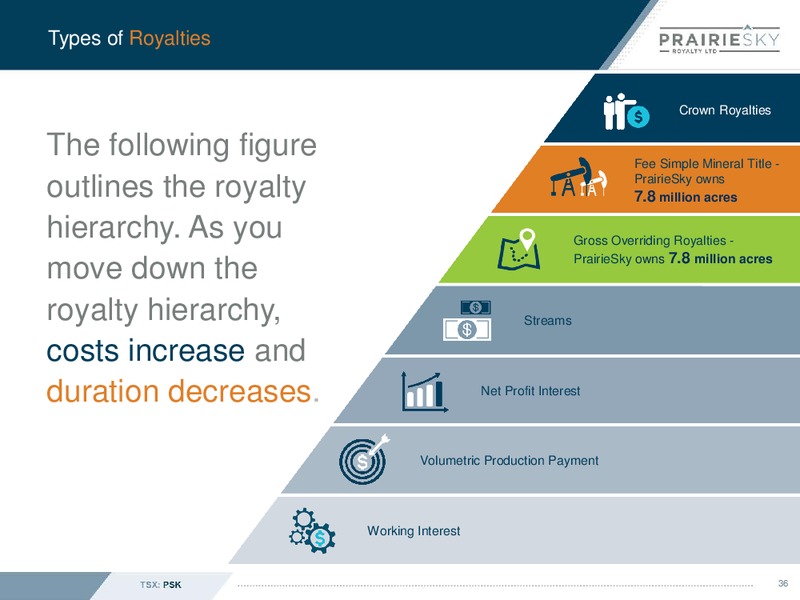 Types of Royalties

PRAIRIESKY
ROYALTY LTD

The following figure outlines the royalty hierarchy. As you move down the royalty hierarchy, costs increase and duration decreases.

Crown Royalties

Fee Simple Mineral Title - PrairieSky owns
7.8 million acres

Gross Overriding Royalties - PrairieSky owns 7.8 million acres

Streams

Net Profit Interest

Volumetric Production Payment

Working Interest

TSX: PSK

36